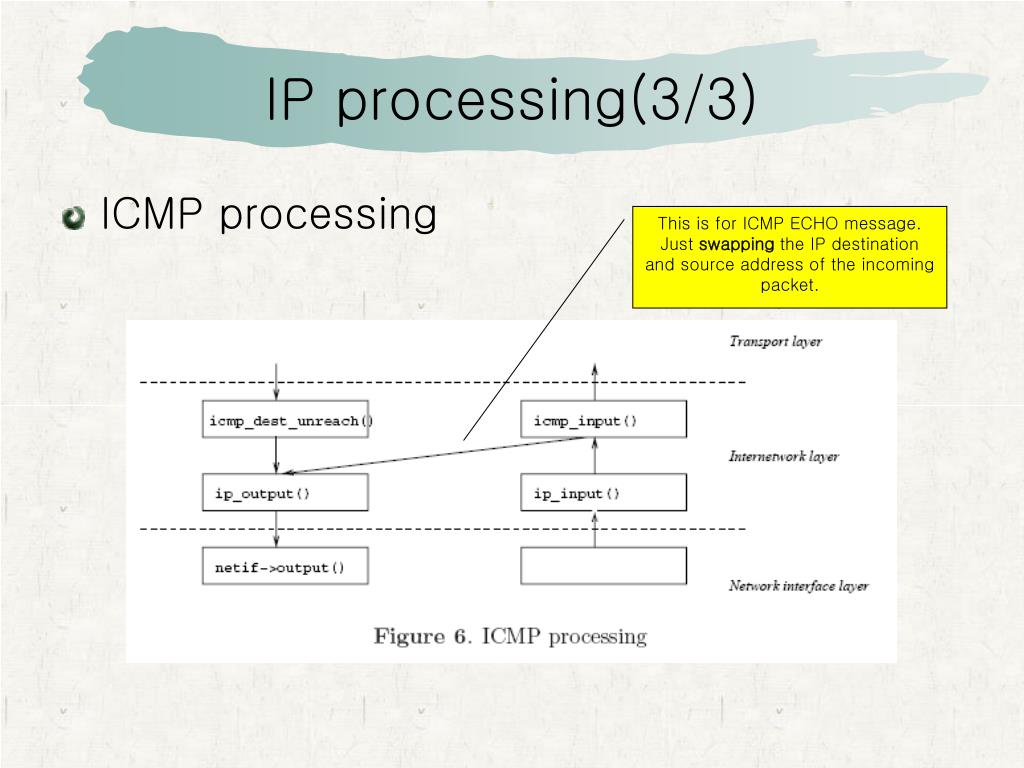 IP processing(3/3)

ICMP processing

This is for ICMP ECHO message. Just swapping the IP destination and source address of the incoming packet.

Transport layer

icmp_dest_unreach()

icmp_input()

Internetwork layer

ip_output()

ip_input()

netif->output()

Network interface layer

Figure 6. ICMP processing